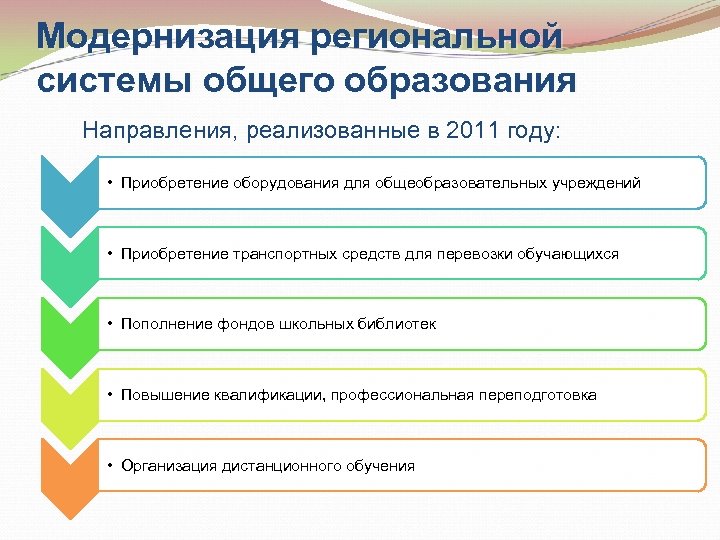 Модернизация региональной системы общего образования

Направления, реализованные в 2011 году:

• Приобретение оборудования для общеобразовательных учреждений

• Приобретение транспортных средств для перевозки обучающихся

• Пополнение фондов школьных библиотек

• Повышение квалификации, профессиональная переподготовка

• Организация дистанционного обучения